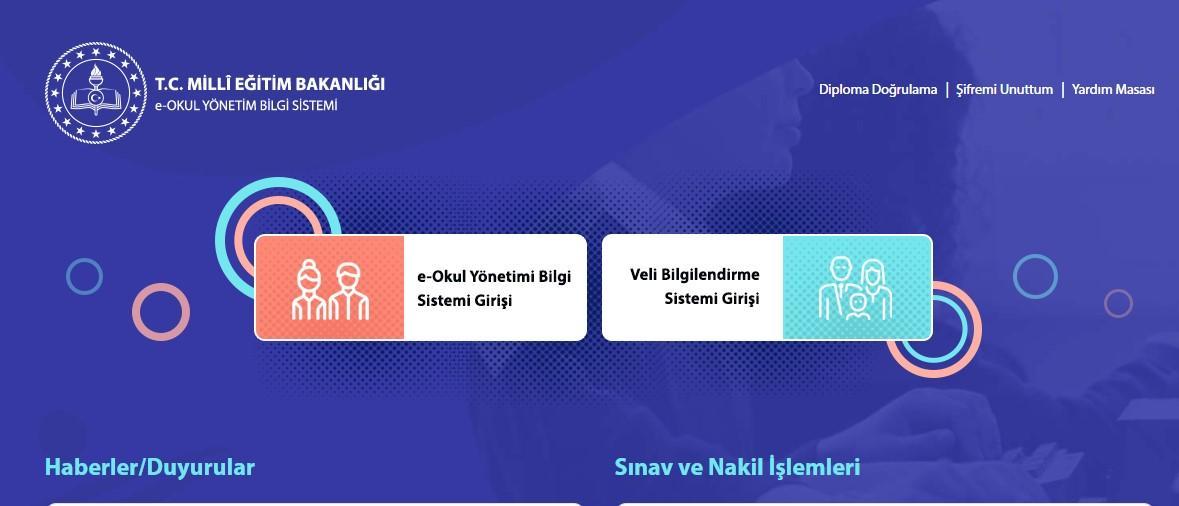 T.C. MİLLÎ EĞİTİM BAKANLIĞI
e-OKUL YÖNETİM BİLGİ SİSTEMİ

Diploma Doğrulama | Şifremi Unuttum | Yardım Masası

e-Okul Yönetimi Bilgi Sistemi Girişi

Veli Bilgilendirme Sistemi Girişi

Haberler/Duyurular

Sınav ve Nakil İşlemleri